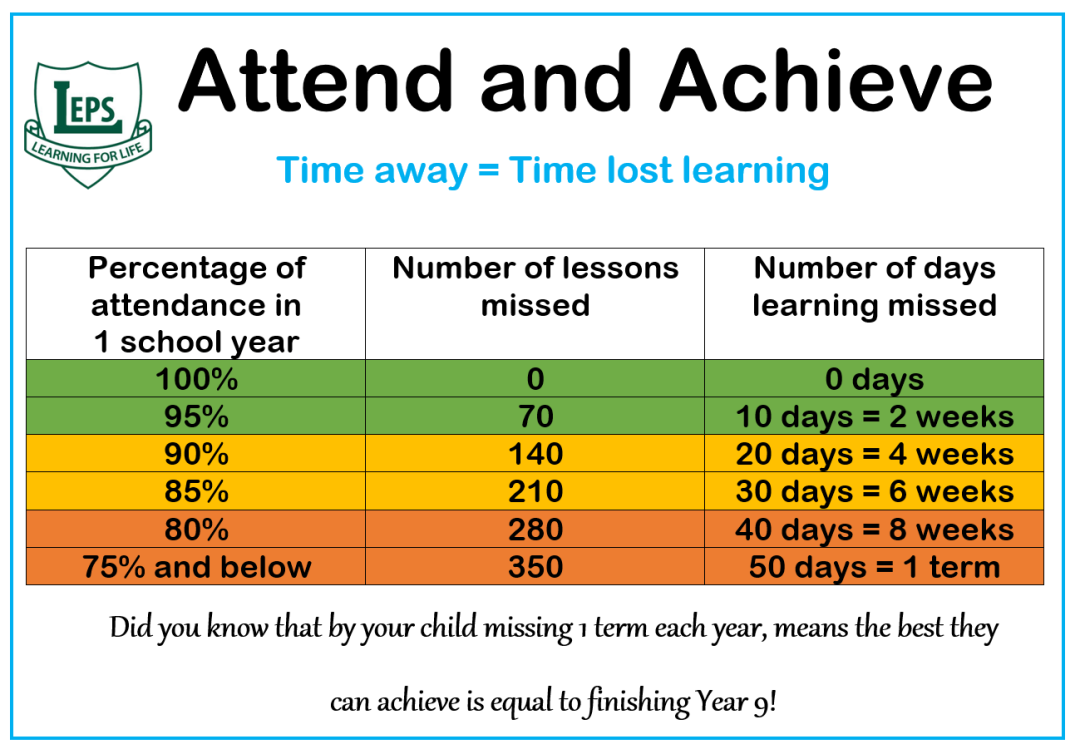 LEPS
LEARNING FOR LIFE

Attend and Achieve

Time away = Time lost learning

| Percentage of attendance in 1 school year | Number of lessons missed | Number of days learning missed |
|---|---|---|
| 100% | 0 | 0 days |
| 95% | 70 | 10 days = 2 weeks |
| 90% | 140 | 20 days = 4 weeks |
| 85% | 210 | 30 days = 6 weeks |
| 80% | 280 | 40 days = 8 weeks |
| 75% and below | 350 | 50 days = 1 term |

Did you know that by your child missing 1 term each year, means the best they can achieve is equal to finishing Year 9!